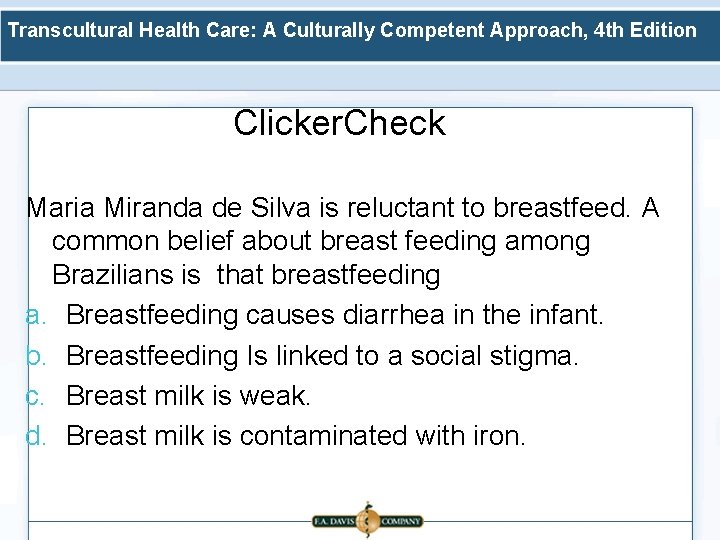 Transcultural Health Care: A Culturally Competent Approach, 4th Edition

ClickerCheck

Maria Miranda de Silva is reluctant to breastfeed. A common belief about breast feeding among Brazilians is that breastfeeding

a. Breastfeeding causes diarrhea in the infant.
b. Breastfeeding Is linked to a social stigma.
c. Breast milk is weak.
d. Breast milk is contaminated with iron.

F.A. DAVIS COMPANY